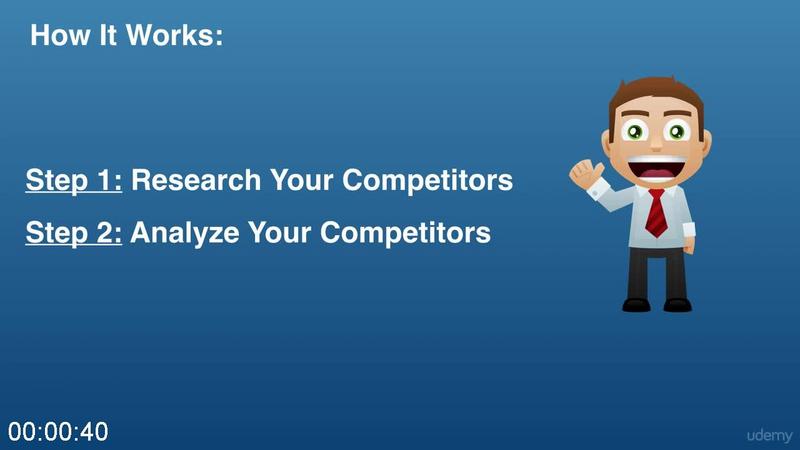 How It Works:

Step 1: Research Your Competitors

Step 2: Analyze Your Competitors

00:00:40

udemy